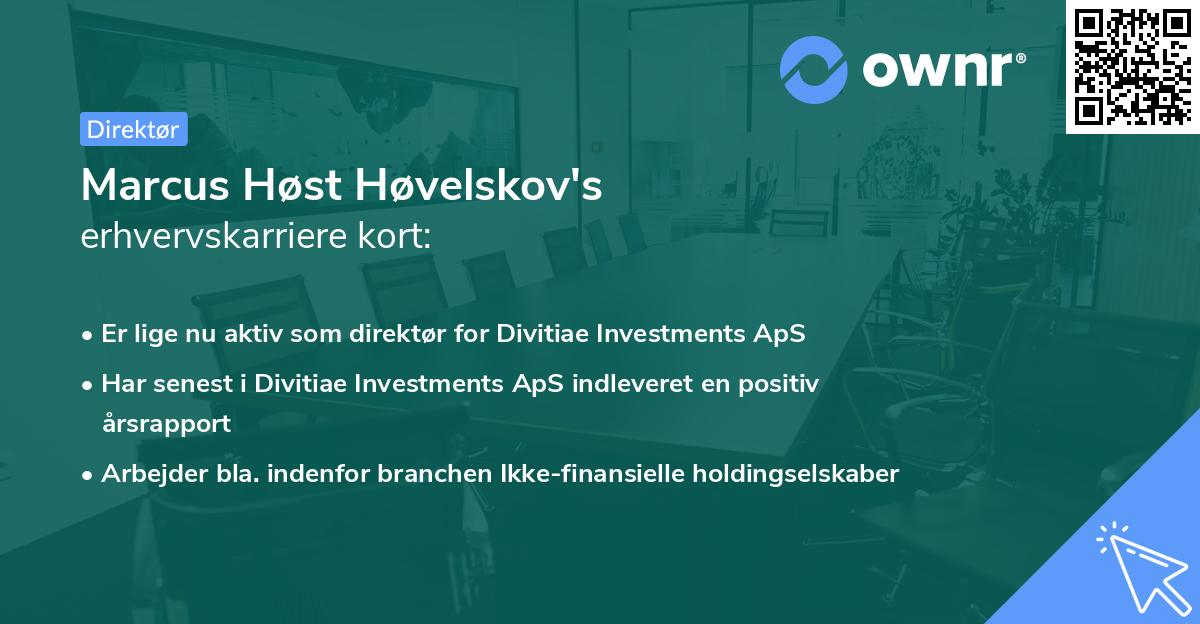 ownr®

Direktør

Marcus Høst Høvelskov's
erhvervskarriere kort:

• Er lige nu aktiv som direktør for Divitiae Investments ApS
• Har senest i Divitiae Investments ApS indleveret en positiv årsrapport
• Arbejder bla. indenfor branchen Ikke-finansielle holdingselskaber